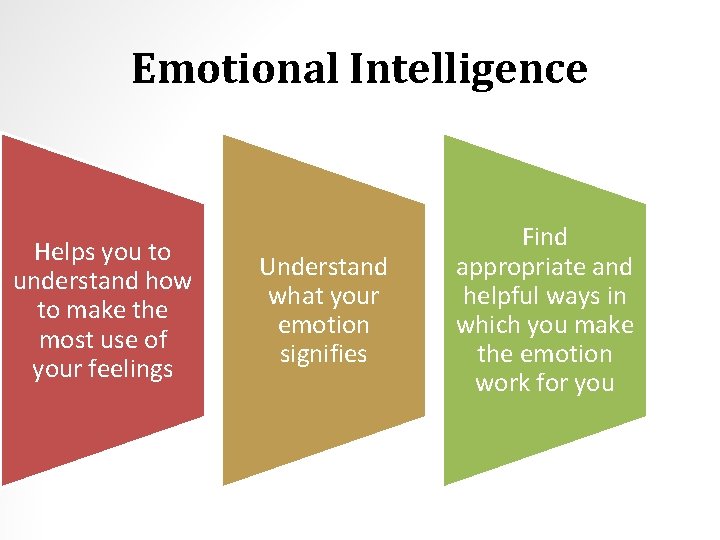 Emotional Intelligence

Helps you to understand how to make the most use of your feelings

Understand what your emotion signifies

Find appropriate and helpful ways in which you make the emotion work for you